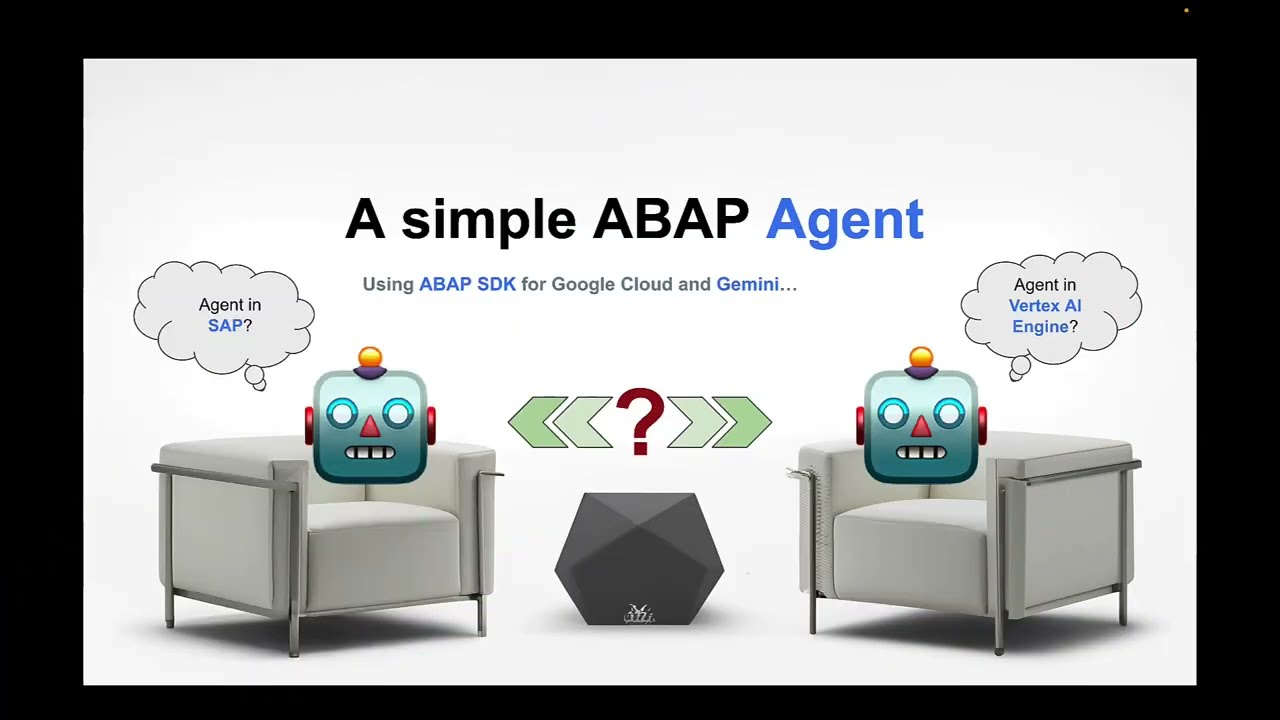 A simple ABAP Agent

Using ABAP SDK for Google Cloud and Gemini...

Agent in SAP?

Agent in Vertex AI Engine?

?